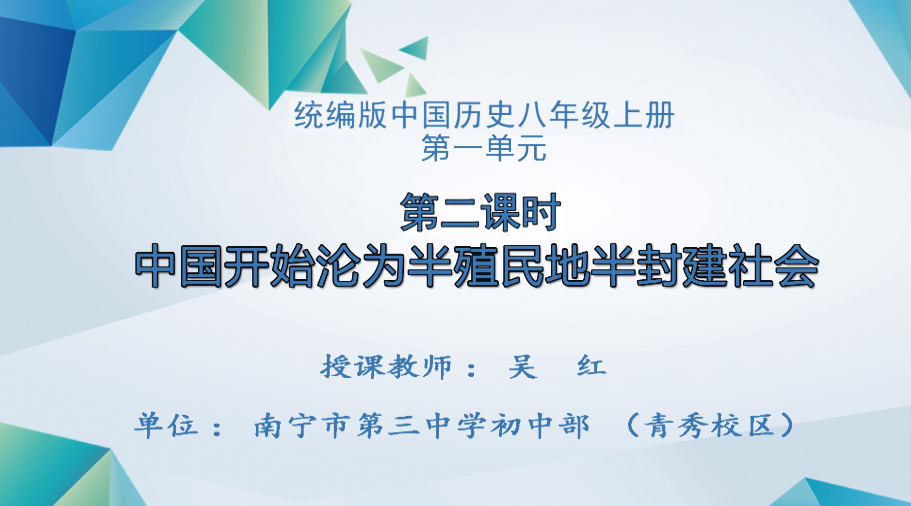 统编版中国历史八年级上册
第一单元

第二课时
中国开始沦为半殖民地半封建社会

授课教师： 吴 红

单位： 南宁市第三中学初中部 （青秀校区）